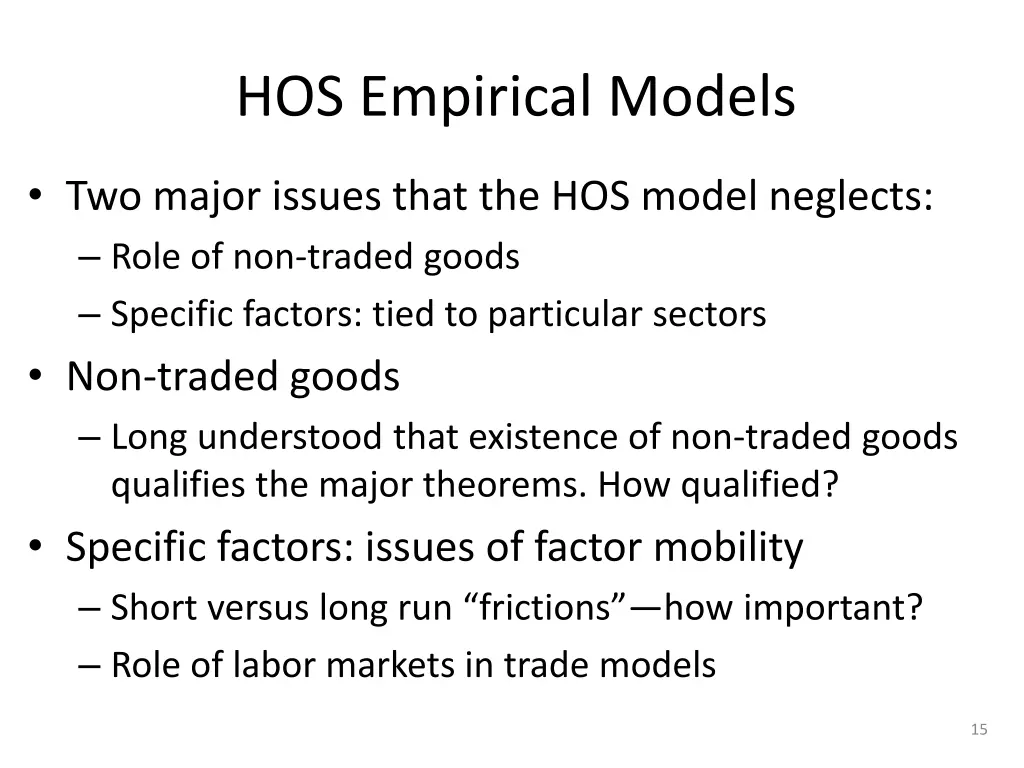 HOS Empirical Models

• Two major issues that the HOS model neglects:
– Role of non-traded goods
– Specific factors: tied to particular sectors
• Non-traded goods
– Long understood that existence of non-traded goods qualifies the major theorems. How qualified?
• Specific factors: issues of factor mobility
– Short versus long run “frictions”—how important?
– Role of labor markets in trade models

15